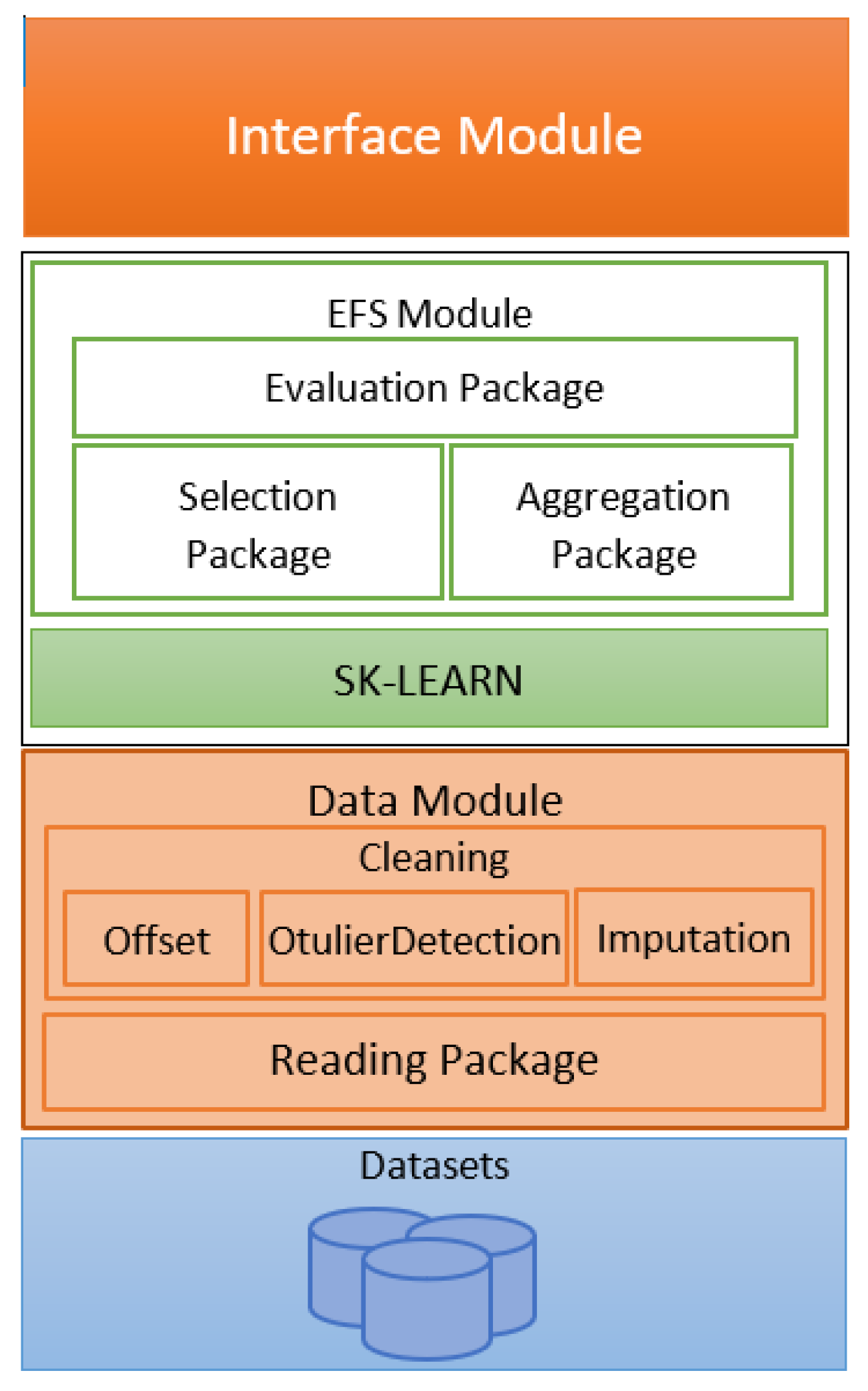 Interface Module

EFS Module

Evaluation Package

Selection Package

Aggregation Package

SK-LEARN

Data Module

Cleaning

Offset

OtulierDetection

Imputation

Reading Package

Datasets